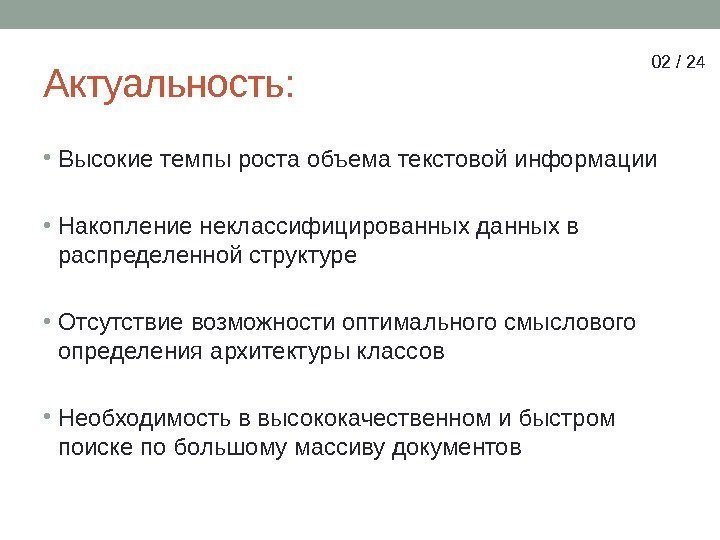 02 / 24

Актуальность:

• Высокие темпы роста объема текстовой информации

• Накопление неклассифицированных данных в распределенной структуре

• Отсутствие возможности оптимального смыслового определения архитектуры классов

• Необходимость в высококачественном и быстром поиске по большому массиву документов